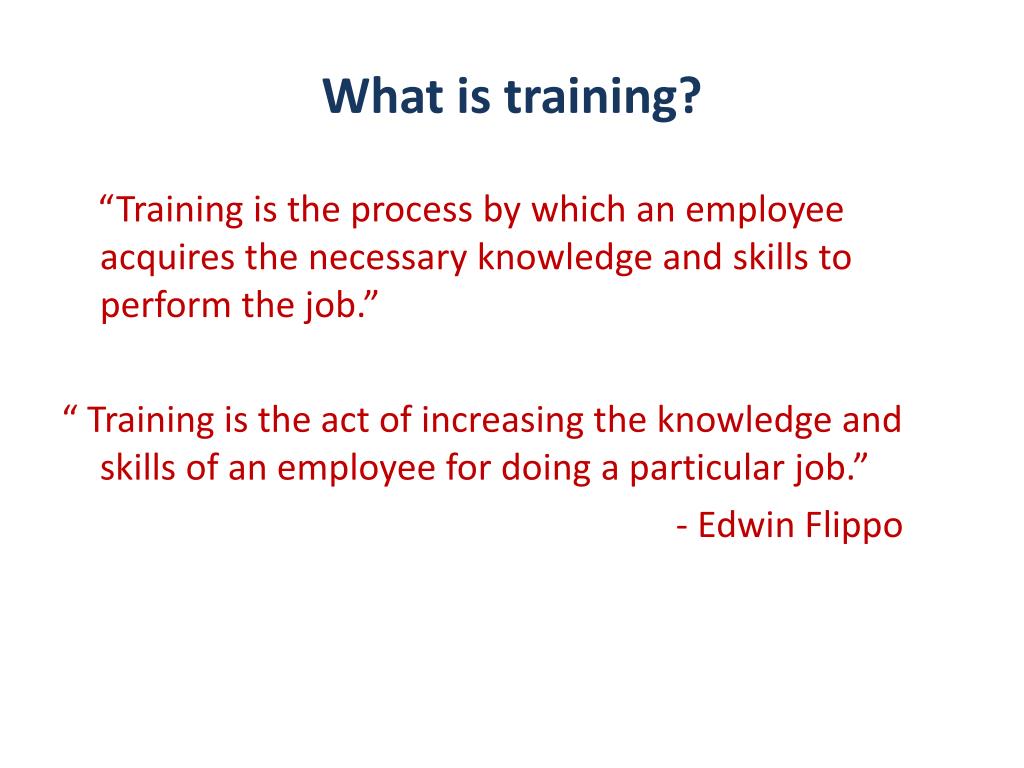 What is training?

“Training is the process by which an employee acquires the necessary knowledge and skills to perform the job.”

“ Training is the act of increasing the knowledge and skills of an employee for doing a particular job.”

- Edwin Flippo